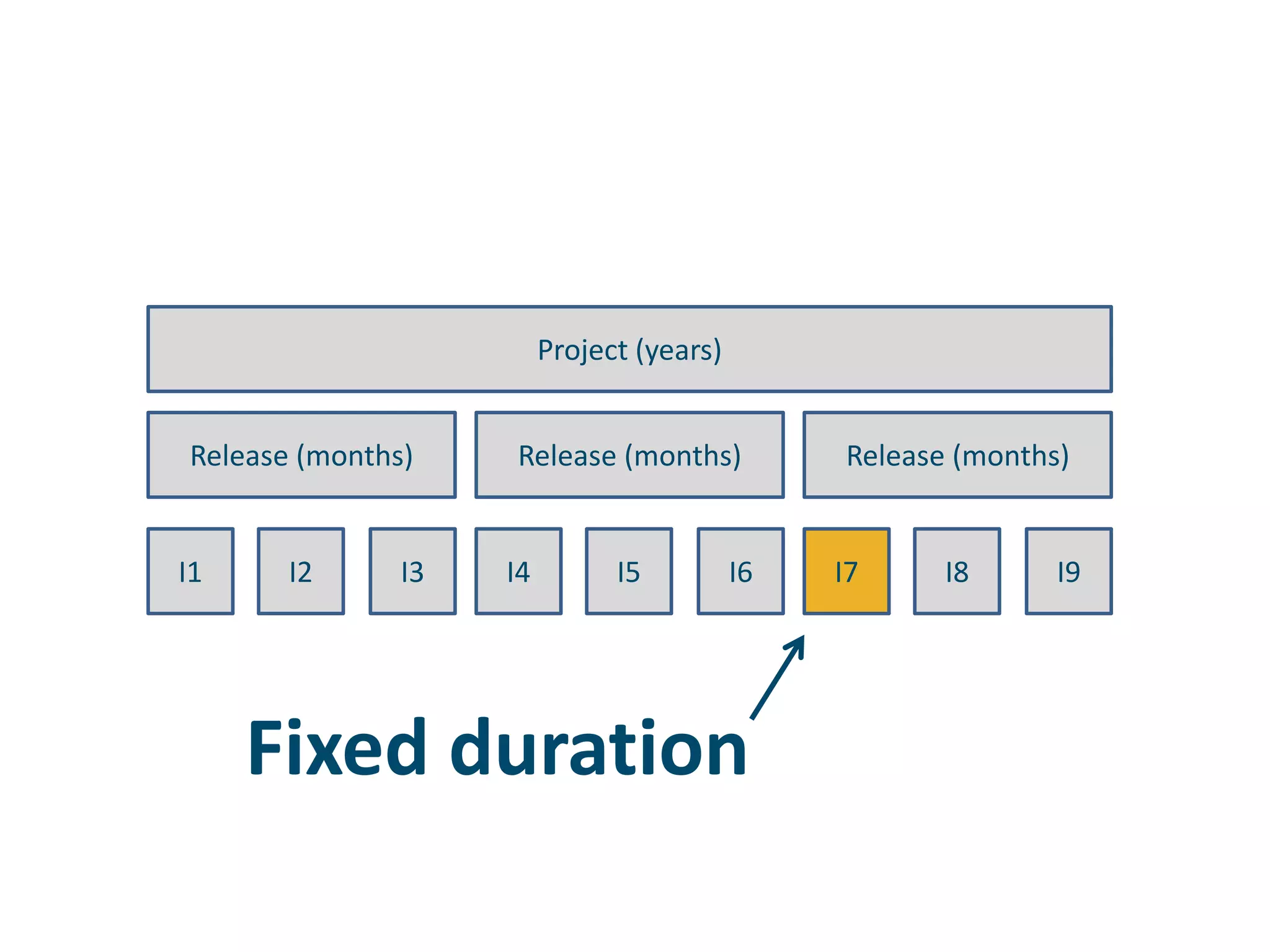 Project (years)

Release (months)

Release (months)

Release (months)

I1

I2

I3

I4

I5

I6

I7

I8

I9

Fixed duration